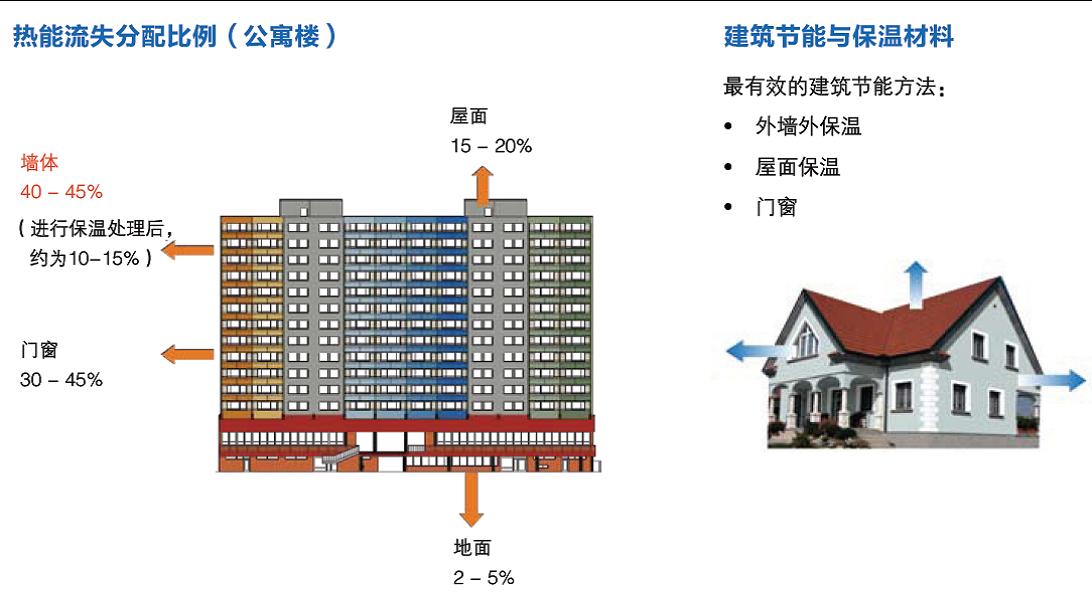 热能流失分配比例（公寓楼）

屋面
15 – 20%

墙体
40 – 45%
（进行保温处理后，约为10–15%）

门窗
30 – 45%

地面
2 – 5%

建筑节能与保温材料

最有效的建筑节能方法：
• 外墙外保温
• 屋面保温
• 门窗